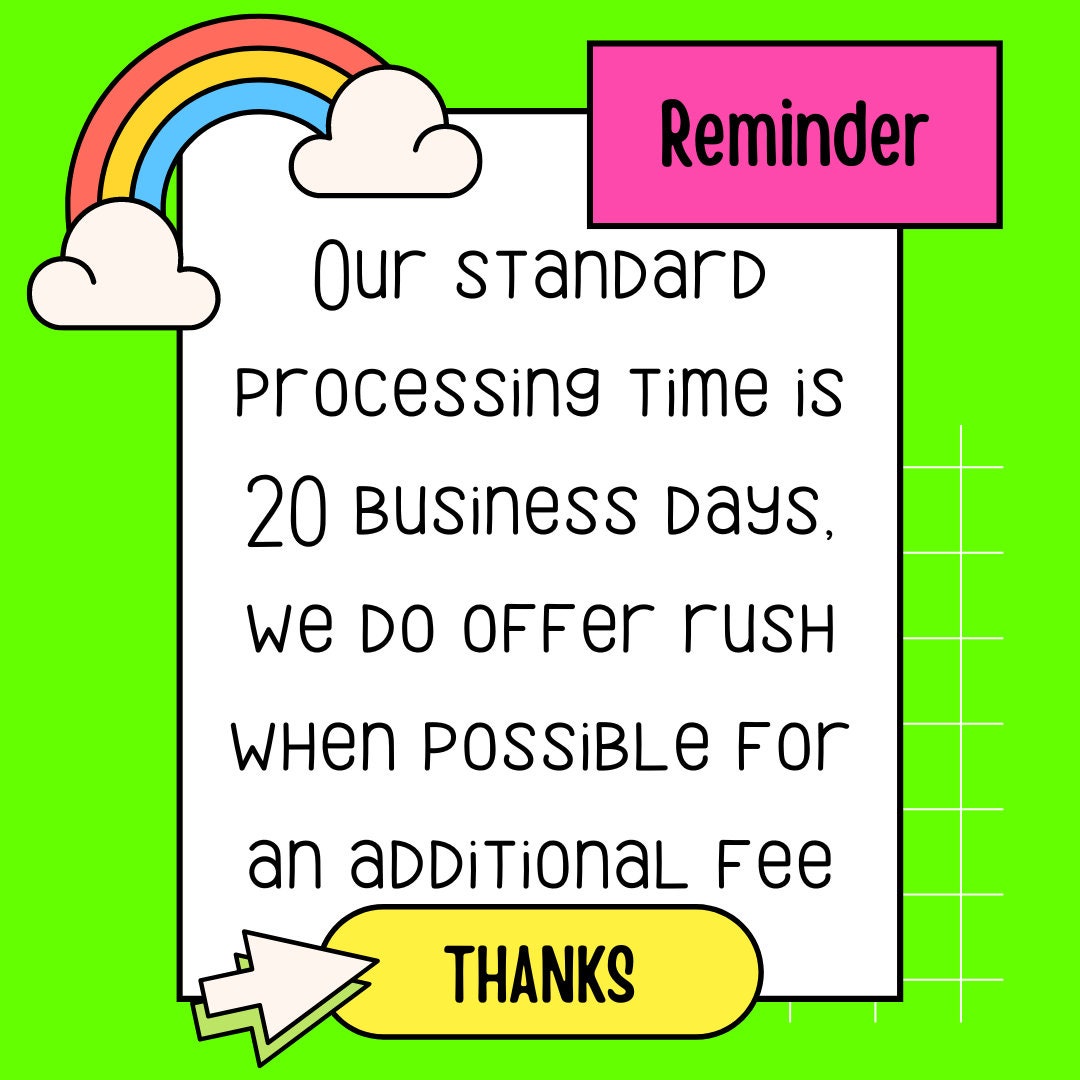 Reminder

Our standard processing time is 20 business days, we do offer rush when possible for an additional fee

THANKS